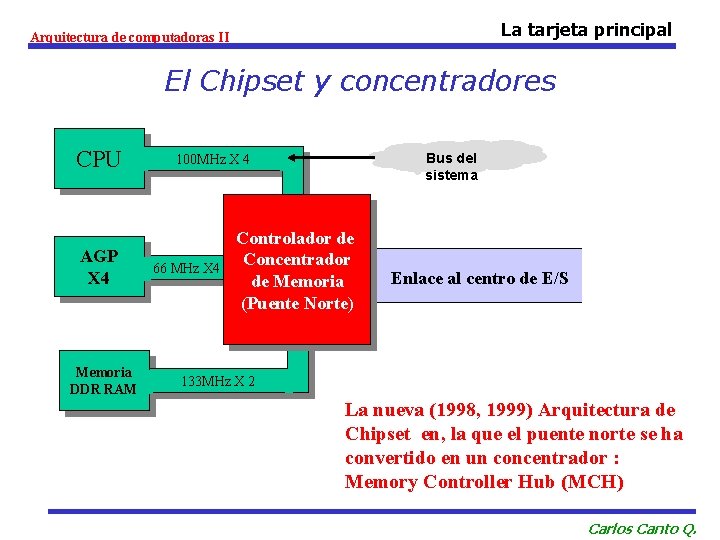 Arquitectura de computadoras II

La tarjeta principal

El Chipset y concentradores

CPU

100MHz X 4

Bus del sistema

AGP X4

66 MHz X4

Controlador de Concentrador de Memoria (Puente Norte)

Enlace al centro de E/S

Memoria DDR RAM

133MHz X 2

La nueva (1998, 1999) Arquitectura de Chipset en, la que el puente norte se ha convertido en un concentrador : Memory Controller Hub (MCH)

Carlos Canto Q.